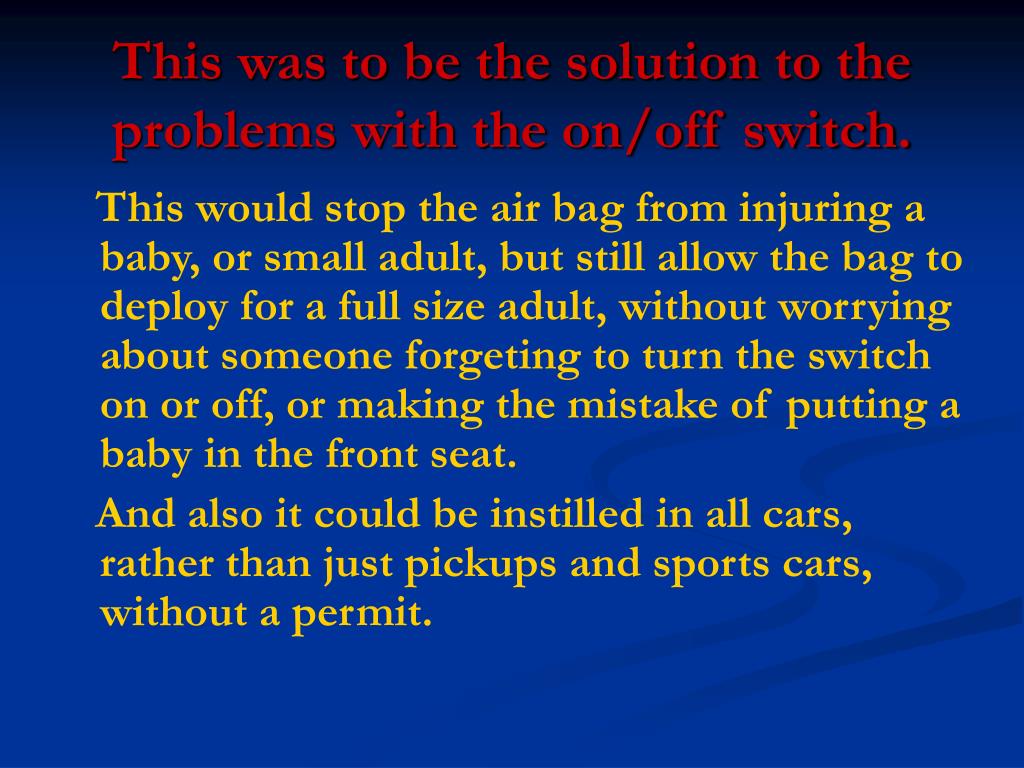 This was to be the solution to the problems with the on/off switch.

This would stop the air bag from injuring a baby, or small adult, but still allow the bag to deploy for a full size adult, without worrying about someone forgeting to turn the switch on or off, or making the mistake of putting a baby in the front seat.

And also it could be instilled in all cars, rather than just pickups and sports cars, without a permit.